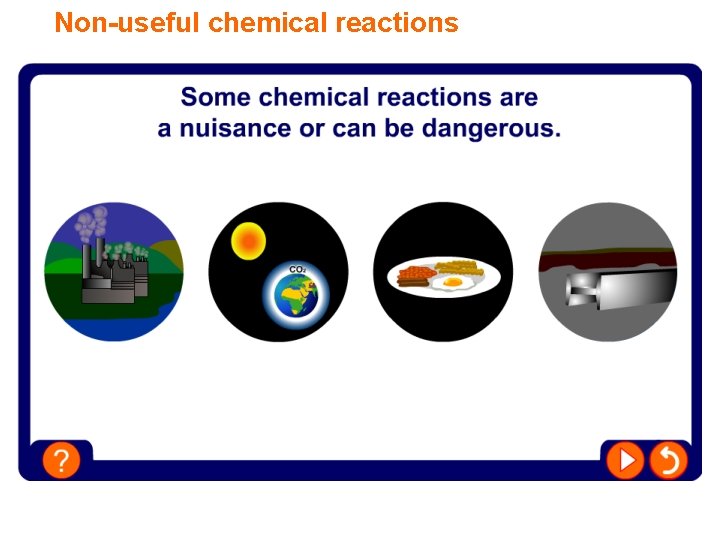 Non-useful chemical reactions

Some chemical reactions are a nuisance or can be dangerous.

$CO_2$

?